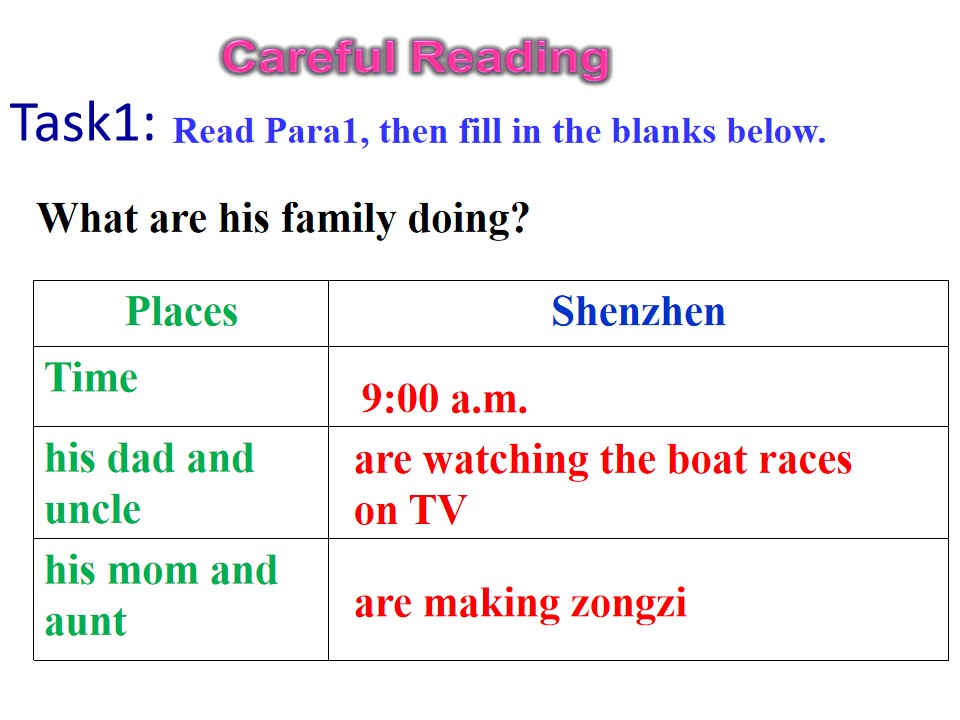 Careful Reading

Task1: Read Para1, then fill in the blanks below.

What are his family doing?

| Places | Shenzhen |
|---|---|
| Time | 9:00 a.m. |
| his dad and uncle | are watching the boat races on TV |
| his mom and aunt | are making zongzi |